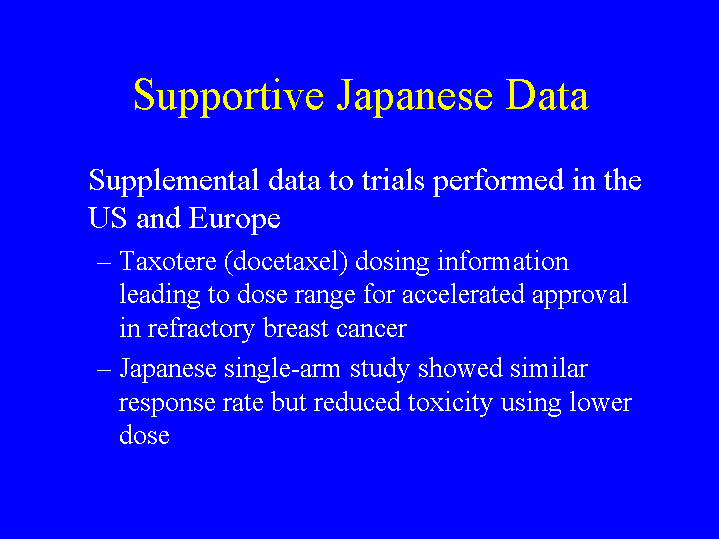 Supportive Japanese Data

Supplemental data to trials performed in the US and Europe

– Taxotere (docetaxel) dosing information leading to dose range for accelerated approval in refractory breast cancer

– Japanese single-arm study showed similar response rate but reduced toxicity using lower dose